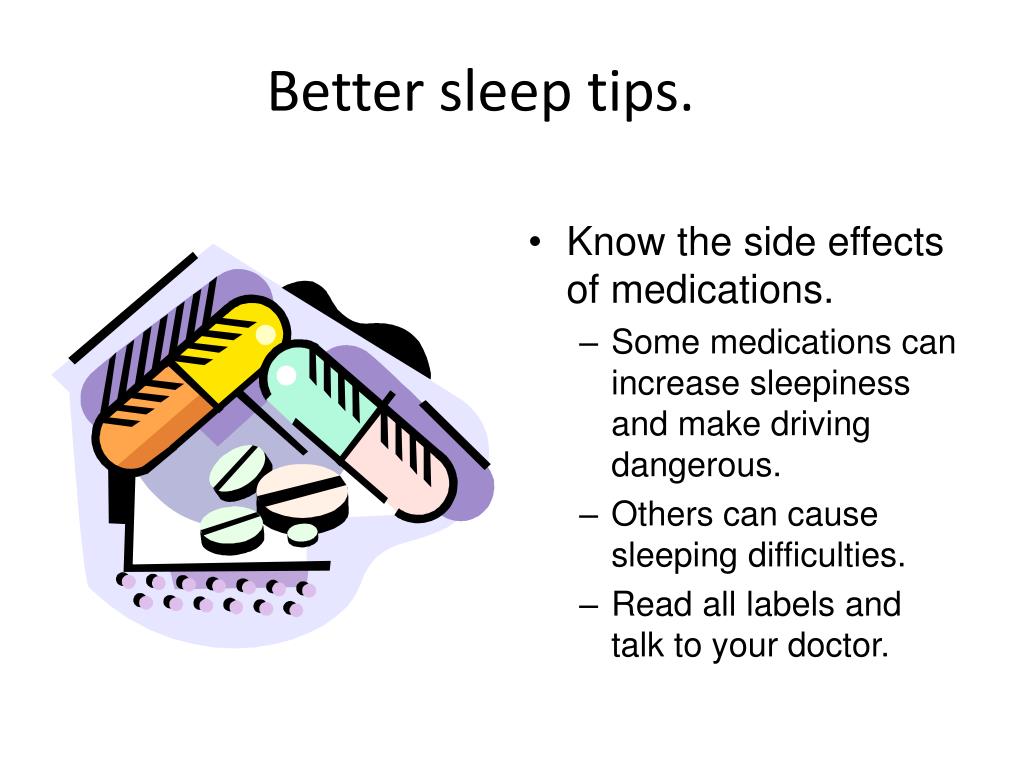 Better sleep tips.

• Know the side effects of medications.
– Some medications can increase sleepiness and make driving dangerous.
– Others can cause sleeping difficulties.
– Read all labels and talk to your doctor.